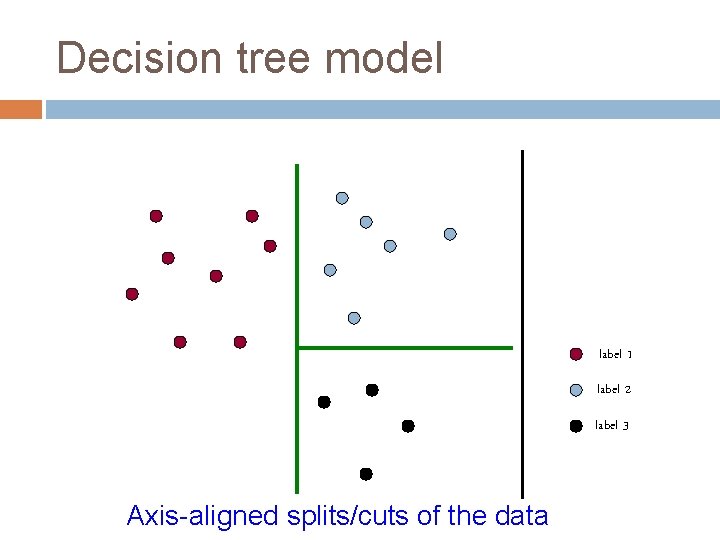 Decision tree model

label 1
label 2
label 3

Axis-aligned splits/cuts of the data